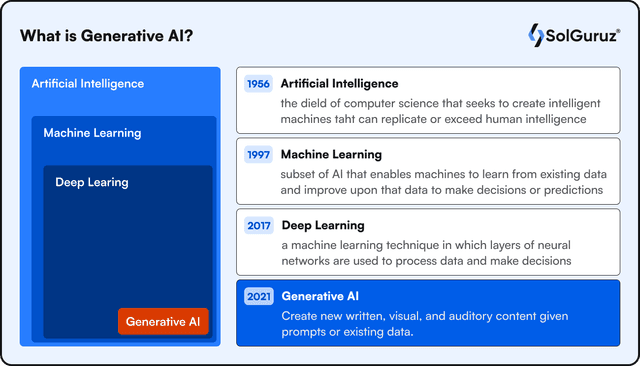 What is Generative AI?

SolGuruz®

Artificial Intelligence

Machine Learning

Deep Learing

Generative AI

1956 Artificial Intelligence
the dield of computer science that seeks to create intelligent machines taht can replicate or exceed human intelligence

1997 Machine Learning
subset of AI that enables machines to learn from existing data and improve upon that data to make decisions or predictions

2017 Deep Learning
a machine learning technique in which layers of neural networks are used to process data and make decisions

2021 Generative AI
Create new written, visual, and auditory content given prompts or existing data.